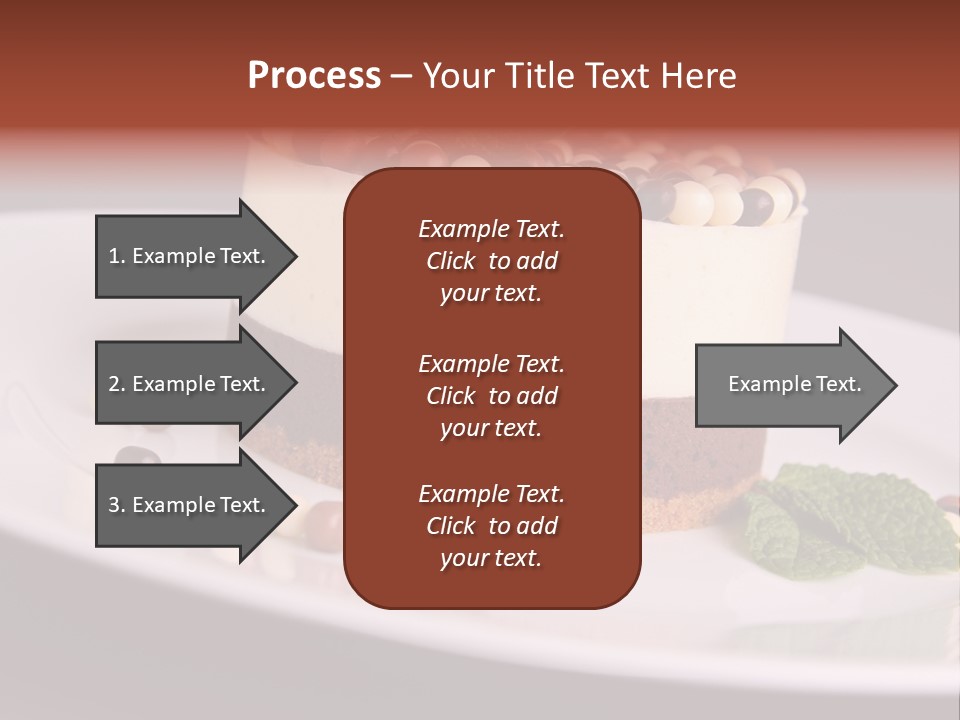 Process – Your Title Text Here

1. Example Text.

2. Example Text.

3. Example Text.

Example Text. Click to add your text.

Example Text. Click to add your text.

Example Text. Click to add your text.

Example Text.